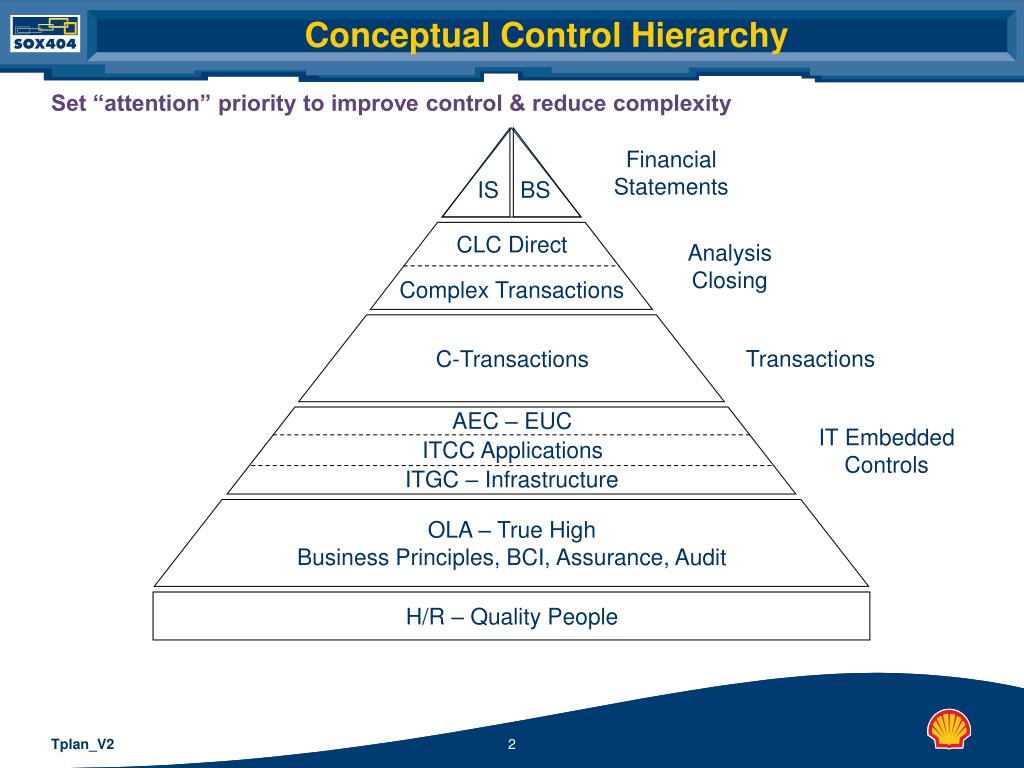 SOX404

Conceptual Control Hierarchy

Set “attention” priority to improve control & reduce complexity

IS BS

Financial Statements

CLC Direct

Complex Transactions

Analysis Closing

C-Transactions

Transactions

AEC – EUC

ITCC Applications

ITGC – Infrastructure

IT Embedded Controls

OLA – True High
Business Principles, BCI, Assurance, Audit

H/R – Quality People

Tplan_V2

2